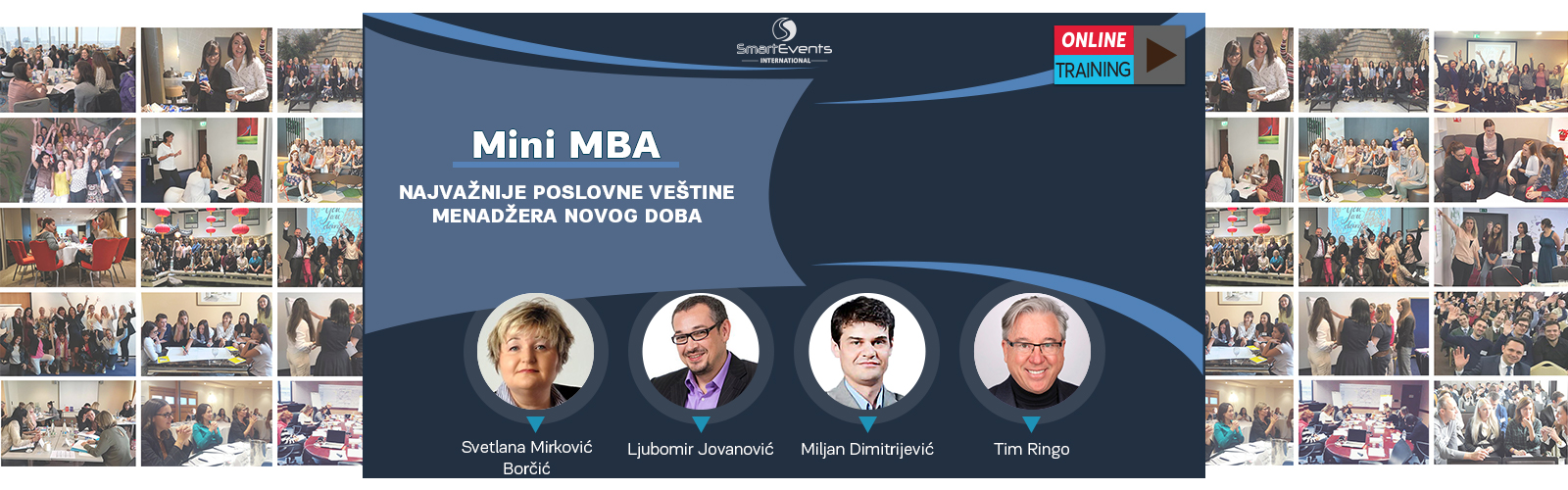 SmartEvents
INTERNATIONAL

ONLINE
TRAINING

Mini MBA

NAJVAŽNIJE POSLOVNE VEŠTINE MENADŽERA NOVOG DOBA

Svetlana Mirković Borčić

Ljubomir Jovanović

Miljan Dimitrijević

Tim Ringo